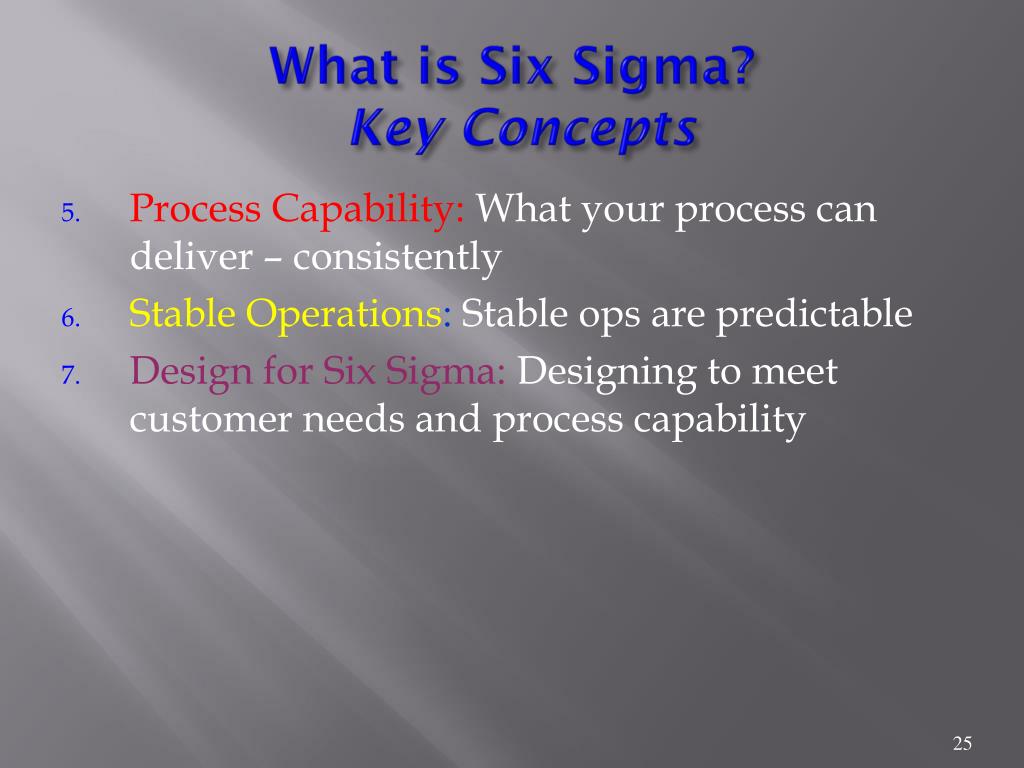 What is Six Sigma?
Key Concepts

5. Process Capability: What your process can deliver – consistently
6. Stable Operations: Stable ops are predictable
7. Design for Six Sigma: Designing to meet customer needs and process capability

25